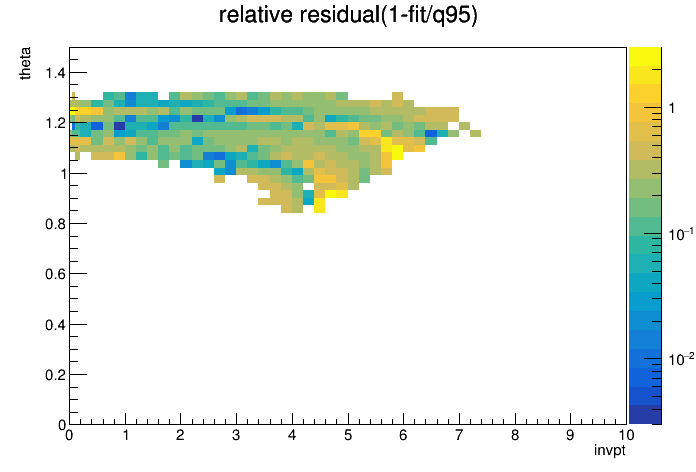 relative residual(1-fit/q95)

theta

1.4
1.2
1
0.8
0.6
0.4
0.2
0

0 1 2 3 4 5 6 7 8 9 10

invpt

1
$10^{-1}$
$10^{-2}$